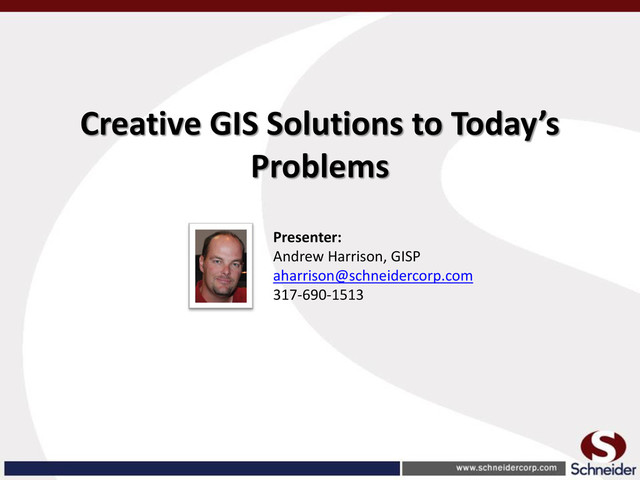 Creative GIS Solutions to Today's Problems

Presenter:
Andrew Harrison, GISP
aharrison@schneidercorp.com
317-690-1513

www.schneidercorp.com

Schneider